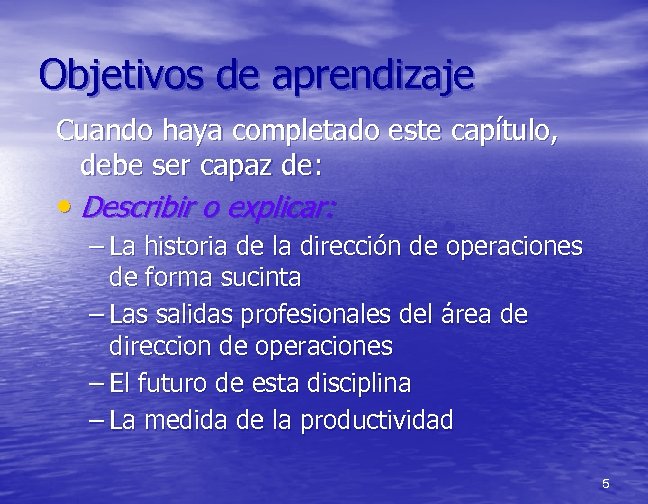 Objetivos de aprendizaje

Cuando haya completado este capítulo, debe ser capaz de:

• Describir o explicar:
– La historia de la dirección de operaciones de forma sucinta
– Las salidas profesionales del área de direccion de operaciones
– El futuro de esta disciplina
– La medida de la productividad

5